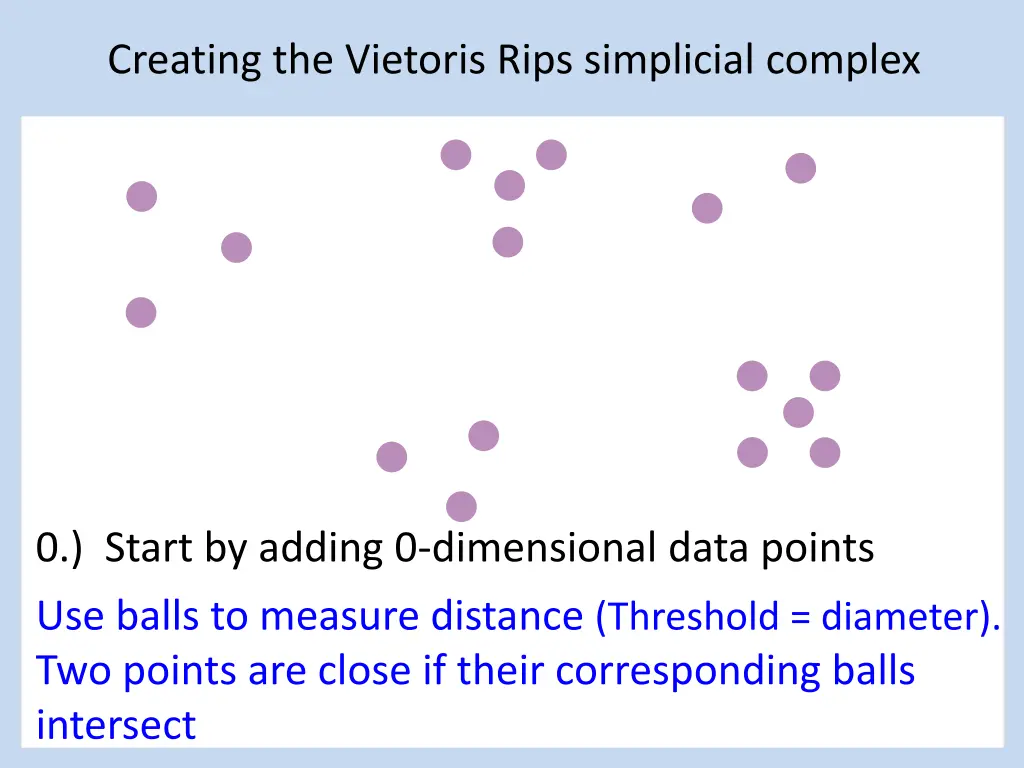 Creating the Vietoris Rips simplicial complex

0.) Start by adding 0-dimensional data points

Use balls to measure distance (Threshold = diameter). Two points are close if their corresponding balls intersect